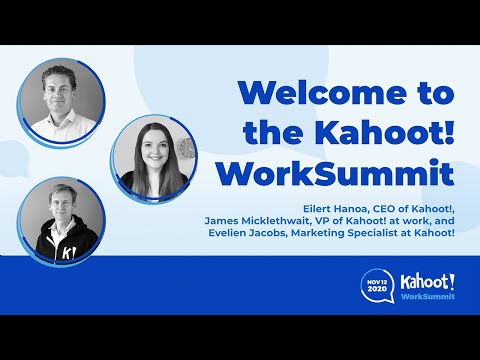 Welcome to the Kahoot! WorkSummit

Eilert Hanoa, CEO of Kahoot!, James Micklethwait, VP of Kahoot! at work, and Evelien Jacobs, Marketing Specialist at Kahoot!

K!

NOV 12 2020

Kahoot! WorkSummit